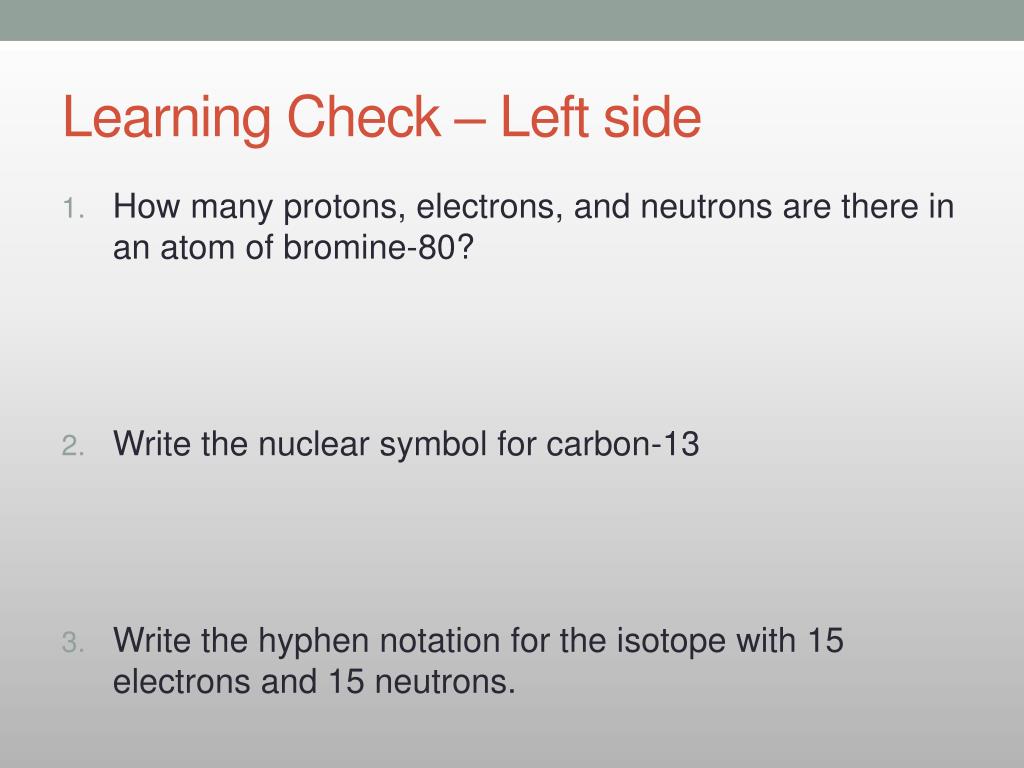 Learning Check – Left side

1. How many protons, electrons, and neutrons are there in an atom of bromine-80?

2. Write the nuclear symbol for carbon-13

3. Write the hyphen notation for the isotope with 15 electrons and 15 neutrons.